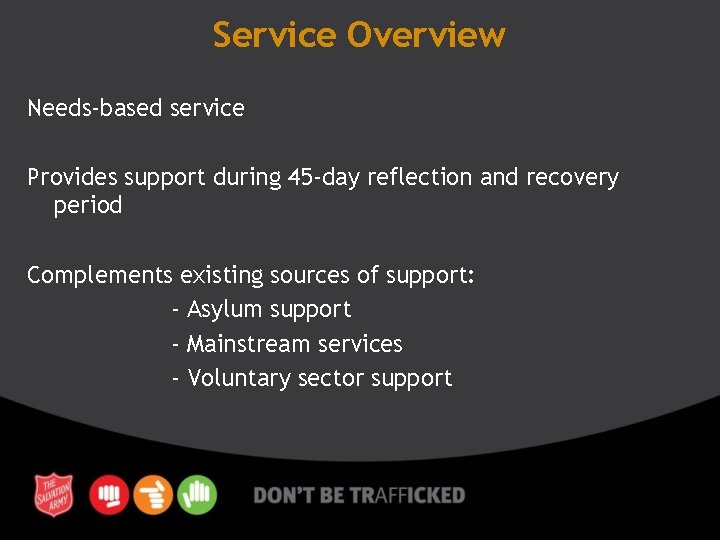 Service Overview

Needs-based service

Provides support during 45-day reflection and recovery period

Complements existing sources of support:
- Asylum support
- Mainstream services
- Voluntary sector support

THE SALVATION ARMY

DON'T BE TRAFFICKED